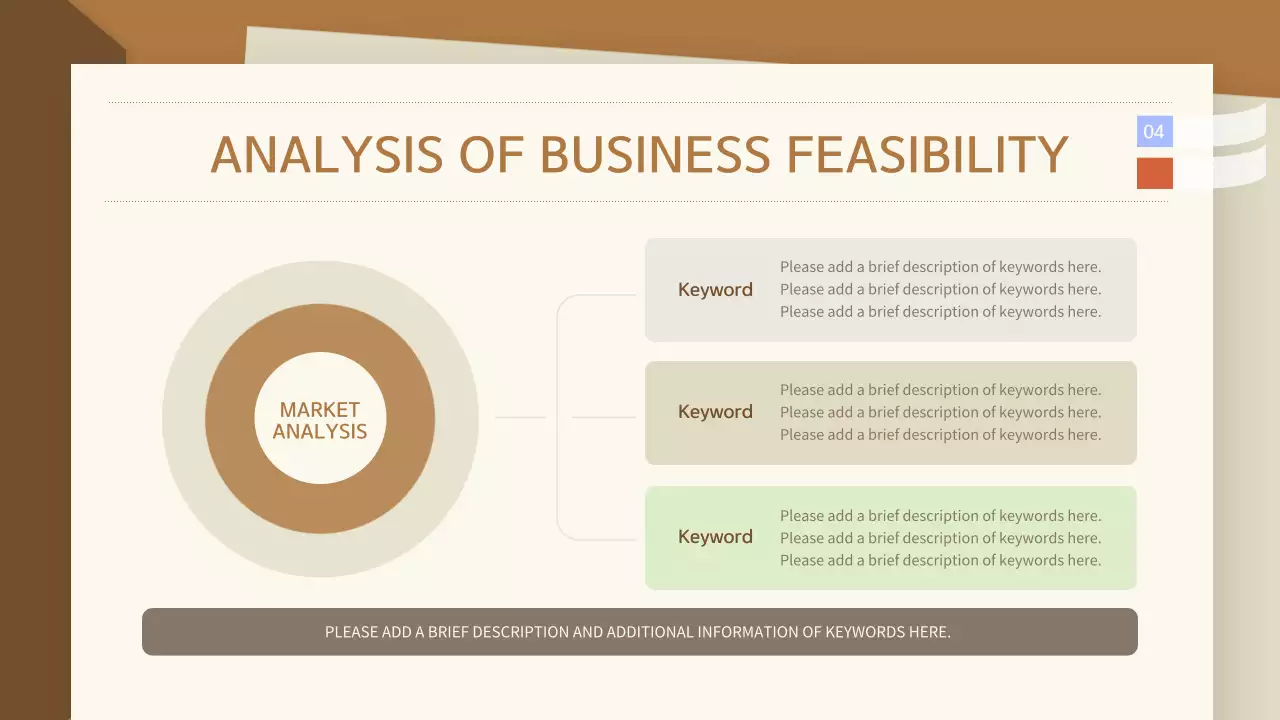 ANALYSIS OF BUSINESS FEASIBILITY

04

MARKET ANALYSIS

Keyword

Please add a brief description of keywords here. Please add a brief description of keywords here. Please add a brief description of keywords here.

Keyword

Please add a brief description of keywords here. Please add a brief description of keywords here. Please add a brief description of keywords here.

Keyword

Please add a brief description of keywords here. Please add a brief description of keywords here. Please add a brief description of keywords here.

PLEASE ADD A BRIEF DESCRIPTION AND ADDITIONAL INFORMATION OF KEYWORDS HERE.